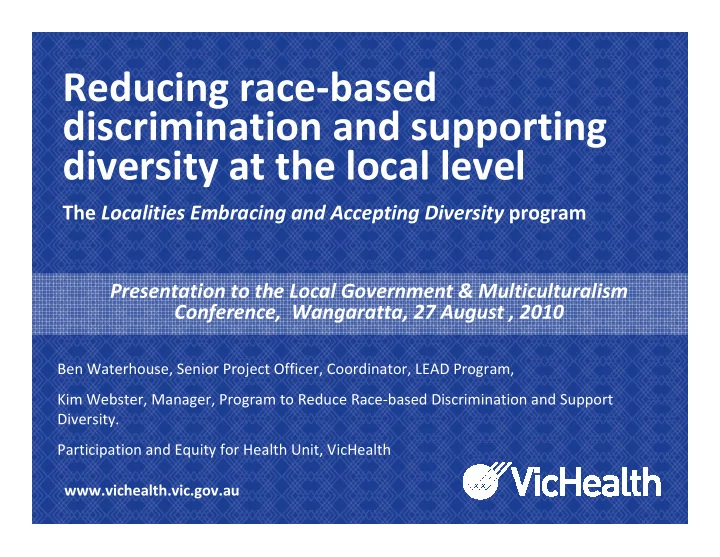 Reducing race-based discrimination and supporting diversity at the local level

The Localities Embracing and Accepting Diversity program

Presentation to the Local Government & Multiculturalism Conference, Wangaratta, 27 August , 2010

Ben Waterhouse, Senior Project Officer, Coordinator, LEAD Program,

Kim Webster, Manager, Program to Reduce Race-based Discrimination and Support Diversity.

Participation and Equity for Health Unit, VicHealth

www.vichealth.vic.gov.au

VicHealth